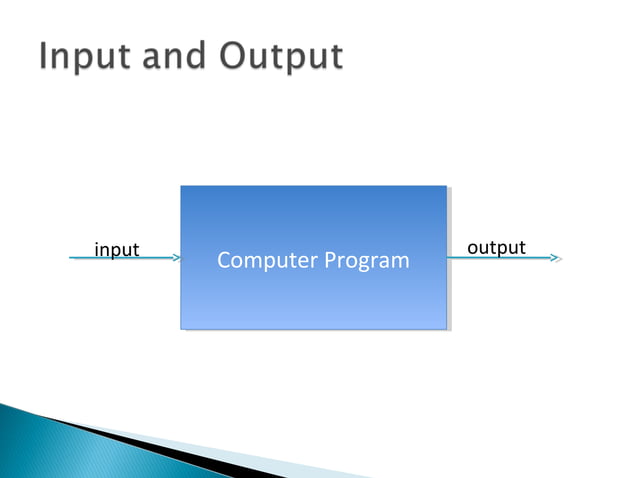 Input and Output

input

Computer Program

output